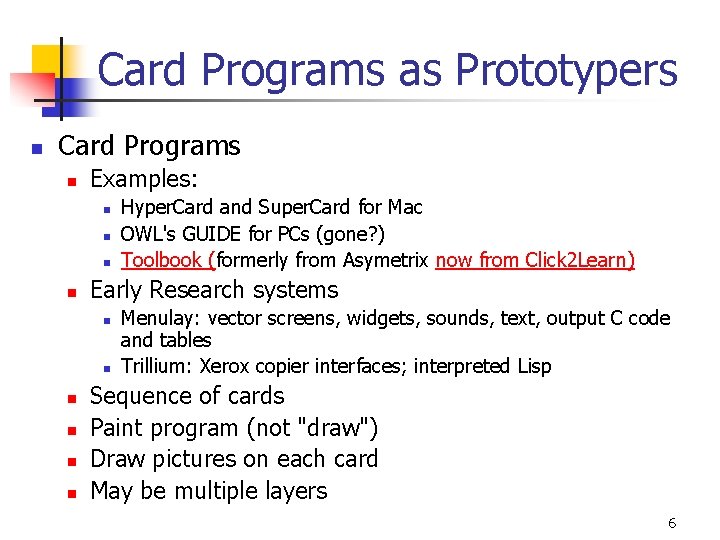 Card Programs as Prototypers

Card Programs
Examples:
HyperCard and SuperCard for Mac
OWL's GUIDE for PCs (gone?)
Toolbook (formerly from Asymetrix now from Click2Learn)
Early Research systems
Menulay: vector screens, widgets, sounds, text, output C code and tables
Trillium: Xerox copier interfaces; interpreted Lisp
Sequence of cards
Paint program (not "draw")
Draw pictures on each card
May be multiple layers

6